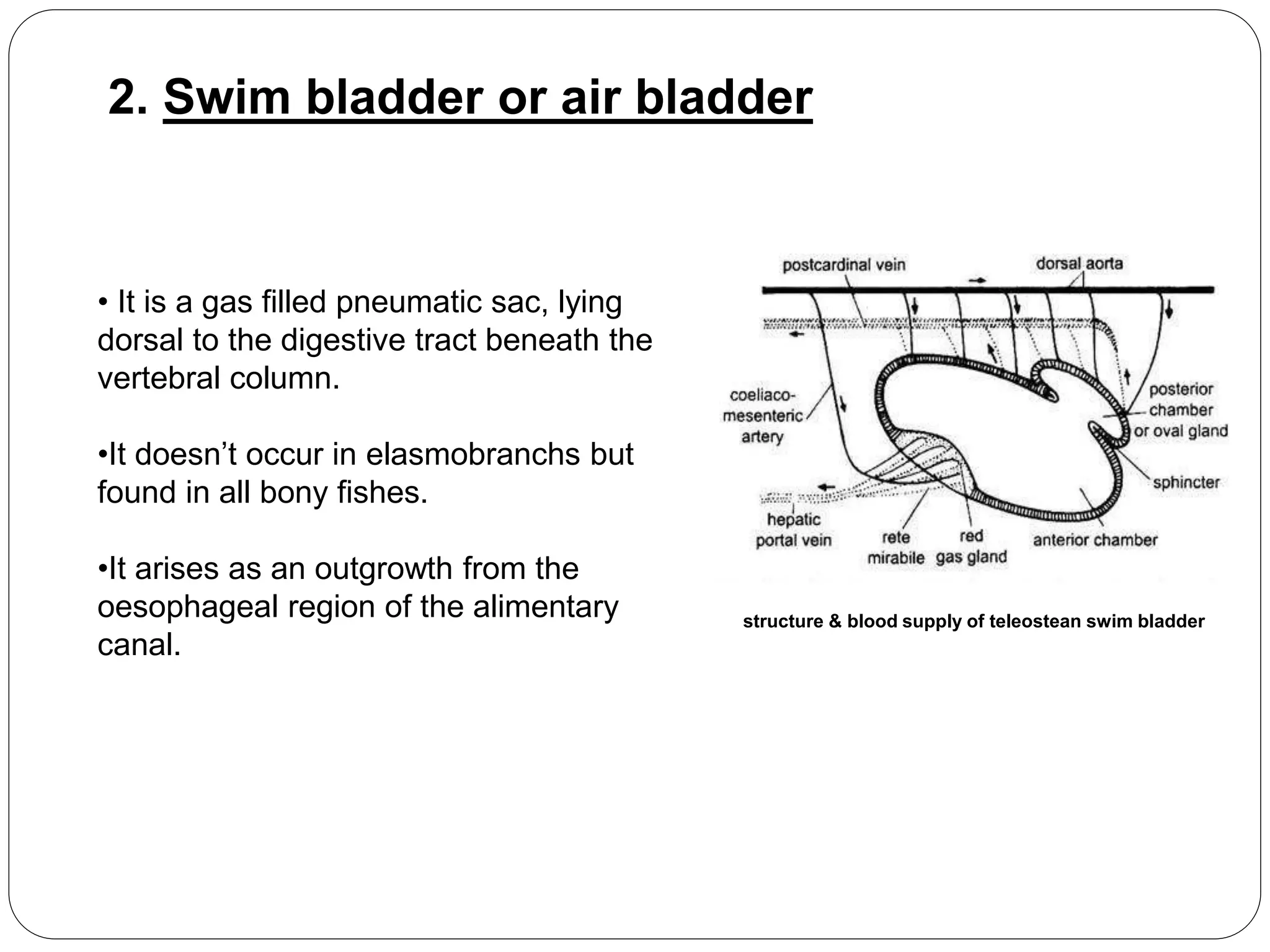 2. Swim bladder or air bladder

• It is a gas filled pneumatic sac, lying dorsal to the digestive tract beneath the vertebral column.

•It doesn't occur in elasmobranchs but found in all bony fishes.

•It arises as an outgrowth from the oesophageal region of the alimentary canal.

postcardinal vein
dorsal aorta
coeliaco-mesenteric artery
posterior chamber or oval gland
sphincter
hepatic portal vein
rete mirabile
red gas gland
anterior chamber

structure & blood supply of teleostean swim bladder